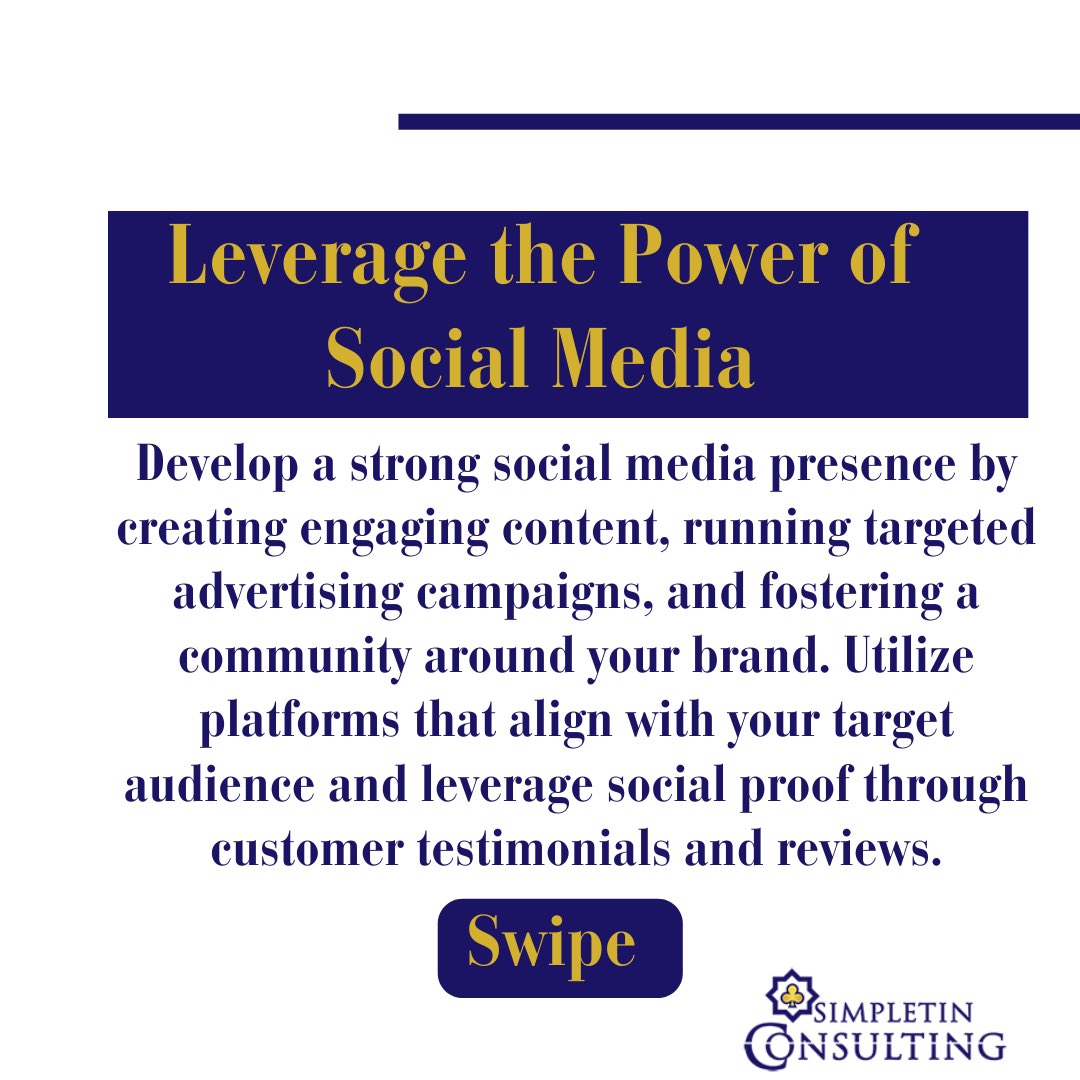 Leverage the Power of Social Media

Develop a strong social media presence by creating engaging content, running targeted advertising campaigns, and fostering a community around your brand. Utilize platforms that align with your target audience and leverage social proof through customer testimonials and reviews.

Swipe

SIMPLETIN CONSULTING